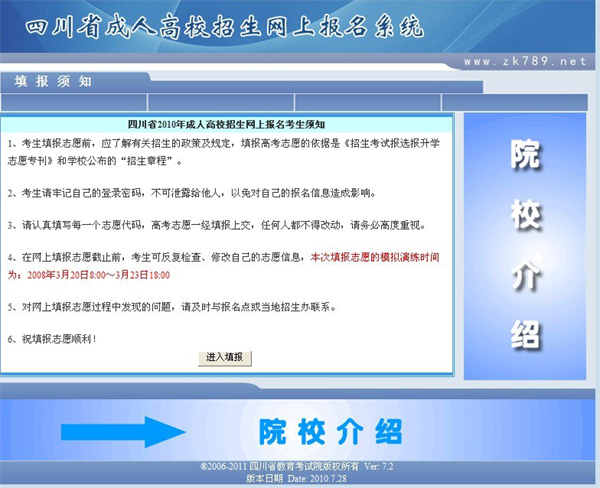 四川省成人高校招生网上报名系统

www.zk789.net

填报须知

四川省2010年成人高校招生网上报名考生须知

1、考生填报志愿前，应了解有关招生的政策及规定，填报高考志愿的依据是《招生考试报选报升学志愿专刊》和学校公布的“招生章程”。

2、考生请牢记自己的登录密码，不可泄露给他人，以免对自己的报名信息造成影响。

3、请认真填写每一个志愿代码，高考志愿一经填报上交，任何人都不得改动，请务必高度重视。

4、在网上填报志愿截止前，考生可反复检查、修改自己的志愿信息，本次填报志愿的模拟演练时间为：2008年3月20日8:00～3月23日18:00

5、对网上填报志愿过程中发现的问题，请及时与报名点或当地招生办联系。

6、祝填报志愿顺利！

进入填报

院校介绍

院校介绍

®2006-2011 四川省教育考试院版权所有 Ver: 7.2
版本日期 Date: 2010.7.28